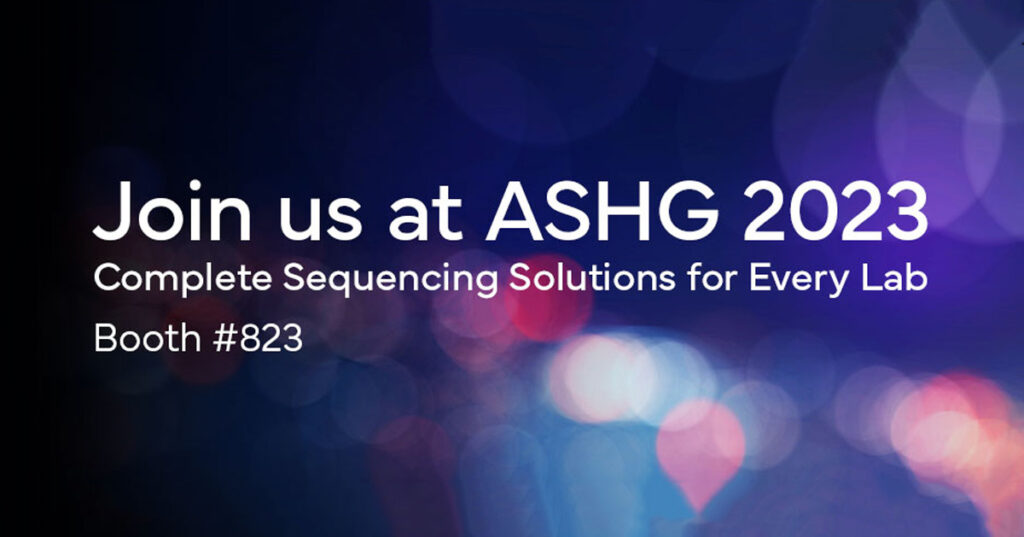 Join us at ASHG 2023

Complete Sequencing Solutions for Every Lab

Booth #823